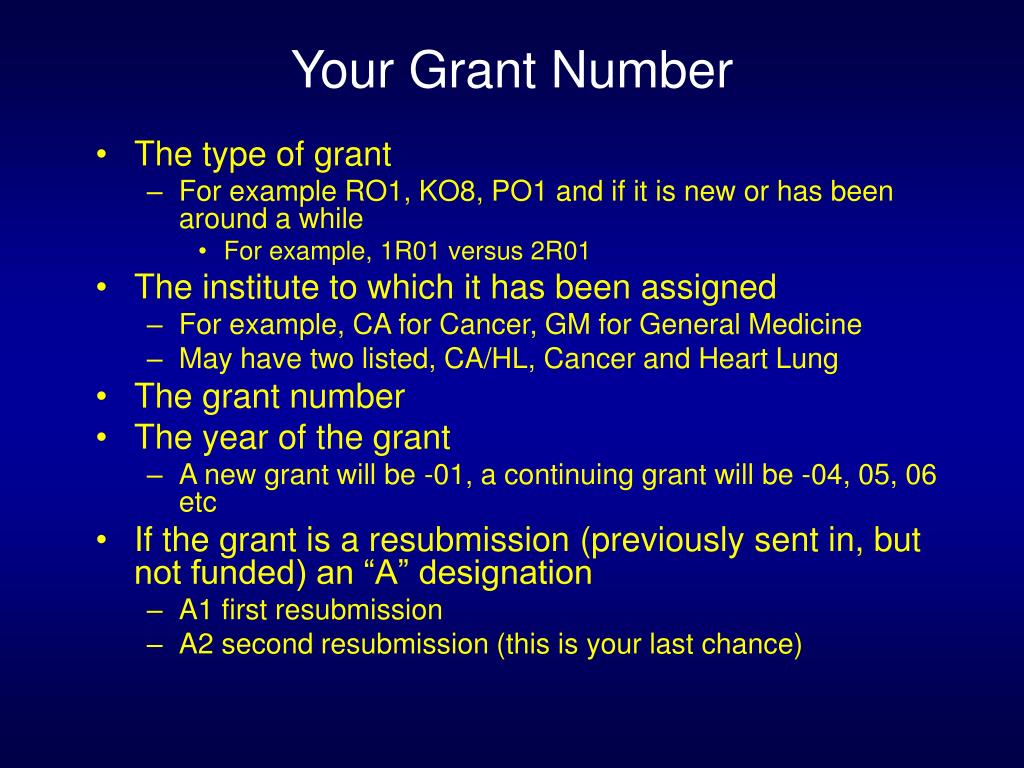 Your Grant Number

• The type of grant
– For example RO1, KO8, PO1 and if it is new or has been around a while
• For example, 1R01 versus 2R01
• The institute to which it has been assigned
– For example, CA for Cancer, GM for General Medicine
– May have two listed, CA/HL, Cancer and Heart Lung
• The grant number
• The year of the grant
– A new grant will be -01, a continuing grant will be -04, 05, 06 etc
• If the grant is a resubmission (previously sent in, but not funded) an “A” designation
– A1 first resubmission
– A2 second resubmission (this is your last chance)